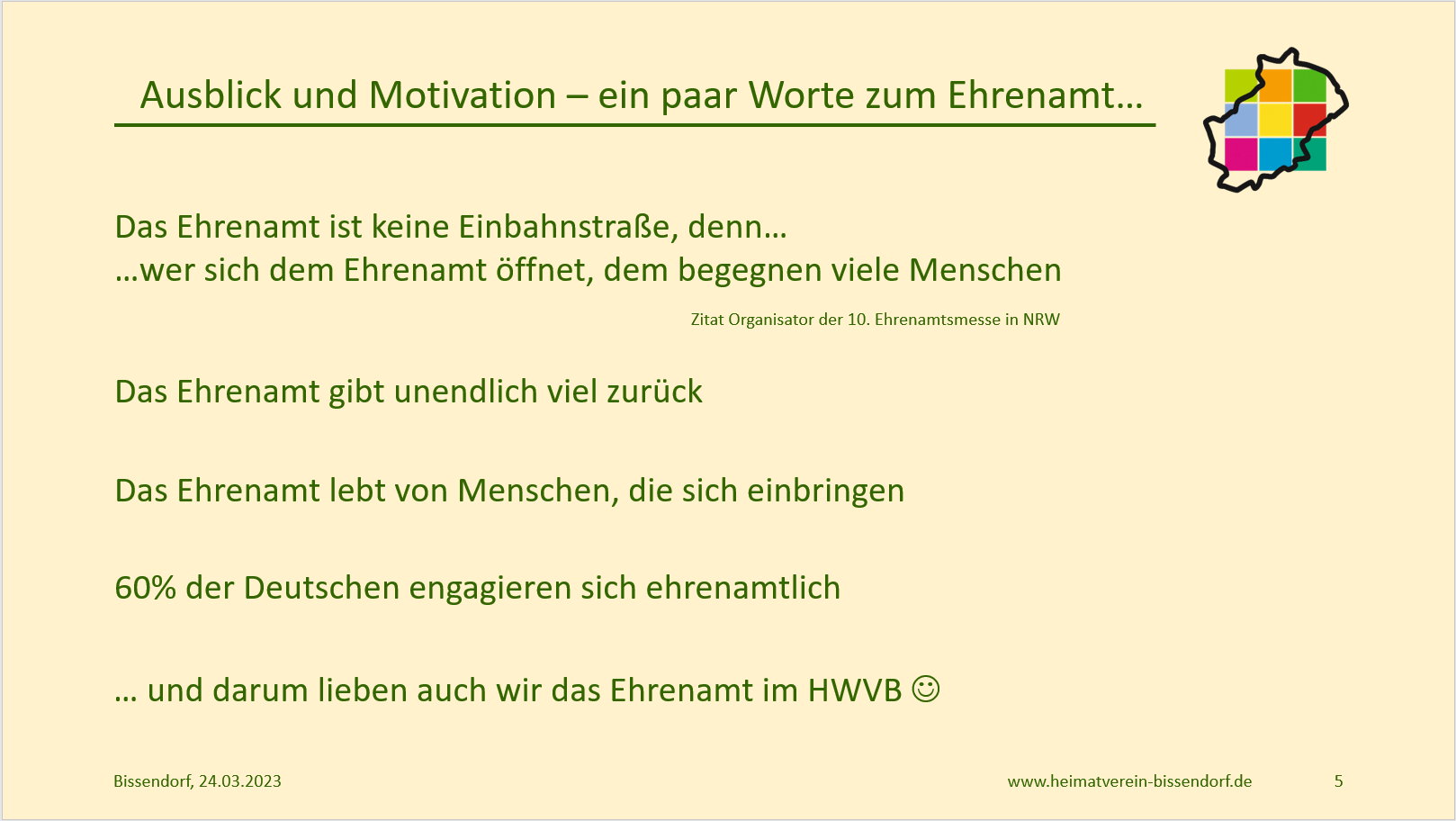 Ausblick und Motivation – ein paar Worte zum Ehrenamt…

Das Ehrenamt ist keine Einbahnstraße, denn…
…wer sich dem Ehrenamt öffnet, dem begegnen viele Menschen

Zitat Organisator der 10. Ehrenamtsmesse in NRW

Das Ehrenamt gibt unendlich viel zurück

Das Ehrenamt lebt von Menschen, die sich einbringen

60% der Deutschen engagieren sich ehrenamtlich

… und darum lieben auch wir das Ehrenamt im HWVB ☺

Bissendorf, 24.03.2023

www.heimatverein-bissendorf.de

5